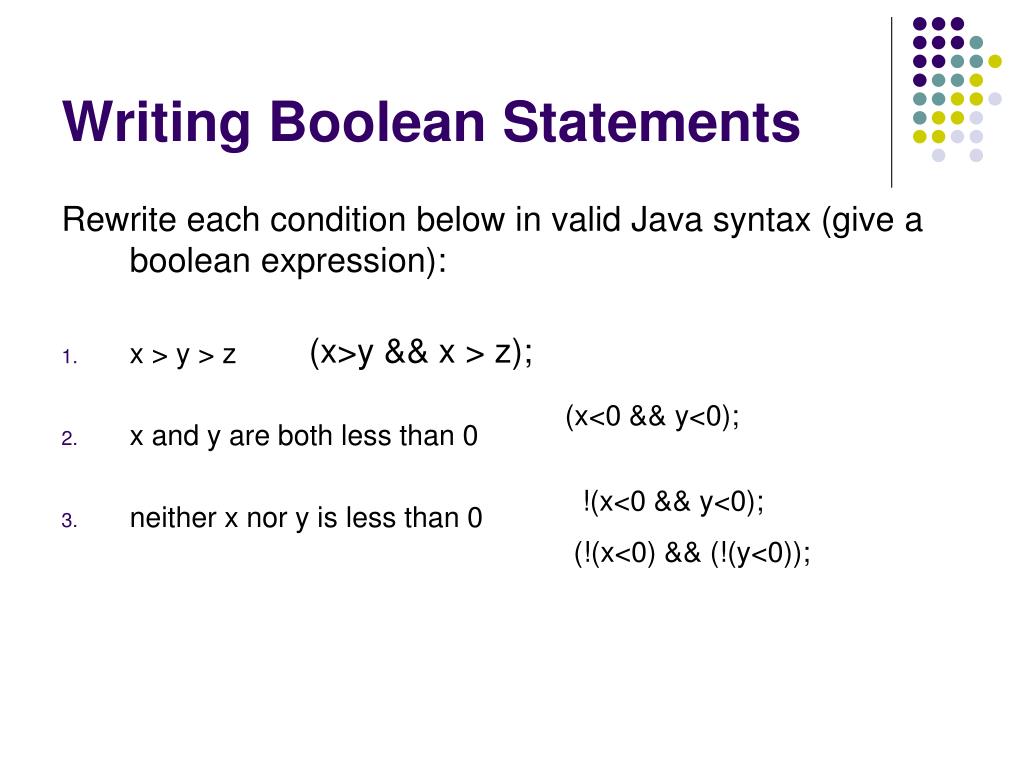 Writing Boolean Statements

Rewrite each condition below in valid Java syntax (give a boolean expression):

1. x > y > z (x>y && x > z);

2. x and y are both less than 0 (x<0 && y<0);

3. neither x nor y is less than 0 !(x<0 && y<0);

(!(x<0) && (!(y<0));